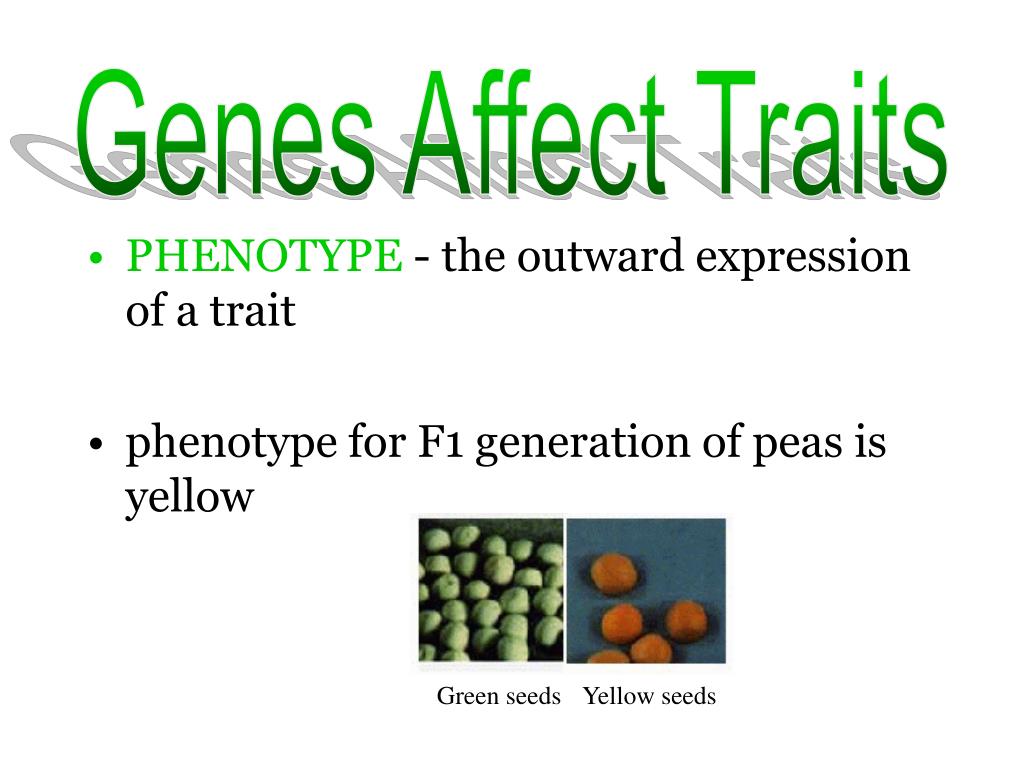 Genes Affect Traits

• PHENOTYPE - the outward expression of a trait

• phenotype for F1 generation of peas is yellow

Green seeds Yellow seeds